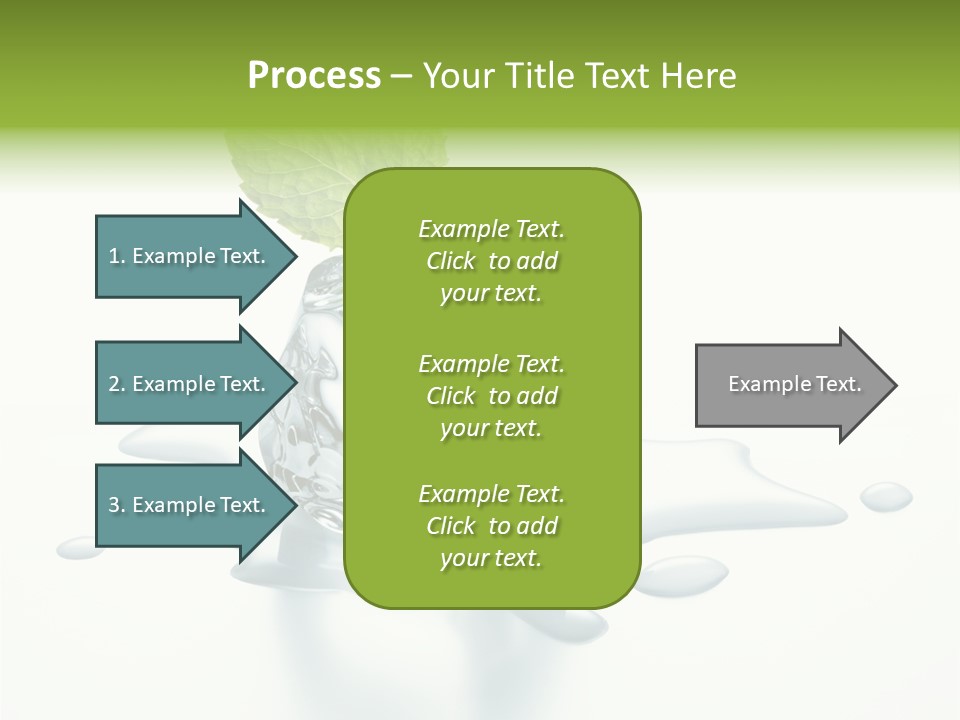 Process – Your Title Text Here

1. Example Text.

2. Example Text.

3. Example Text.

Example Text. Click to add your text.

Example Text. Click to add your text.

Example Text. Click to add your text.

Example Text.